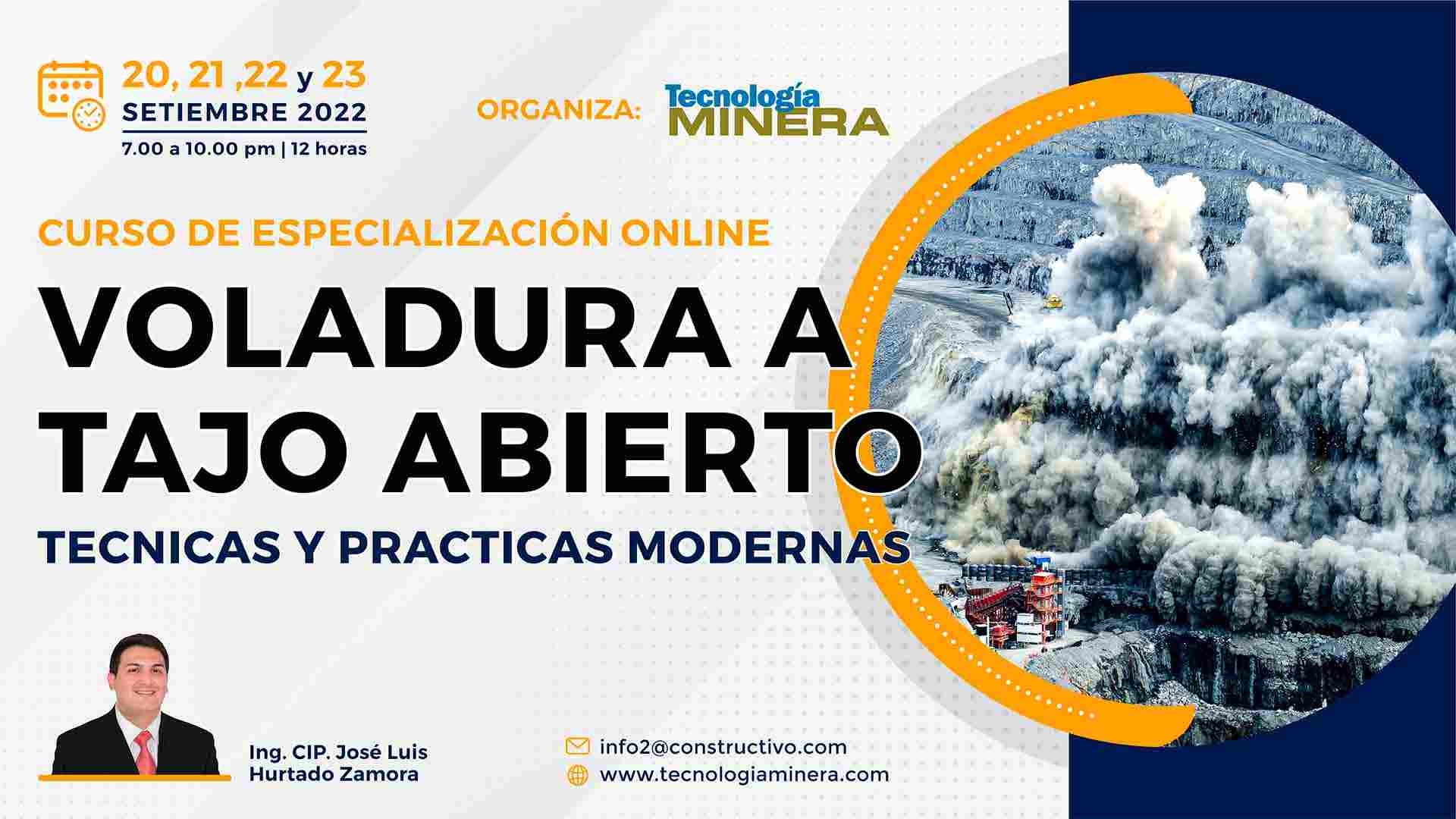 20, 21 ,22 y 23
SETIEMBRE 2022
7.00 a 10.00 pm | 12 horas

ORGANIZA: Tecnología MINERA

CURSO DE ESPECIALIZACIÓN ONLINE

VOLADURA A TAJO ABIERTO

TECNICAS Y PRACTICAS MODERNAS

Ing. CIP. José Luis Hurtado Zamora

info2@constructivo.com
www.tecnologiaminera.com